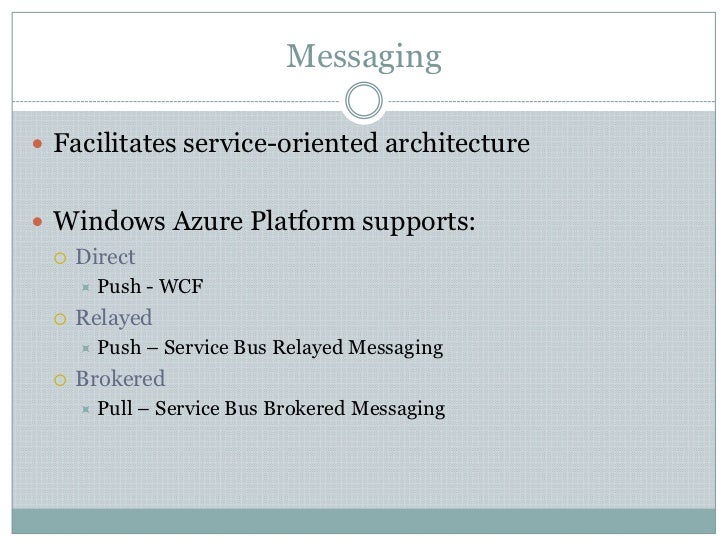 Messaging

Facilitates service-oriented architecture

Windows Azure Platform supports:

Direct

Push - WCF

Relayed

Push – Service Bus Relayed Messaging

Brokered

Pull – Service Bus Brokered Messaging